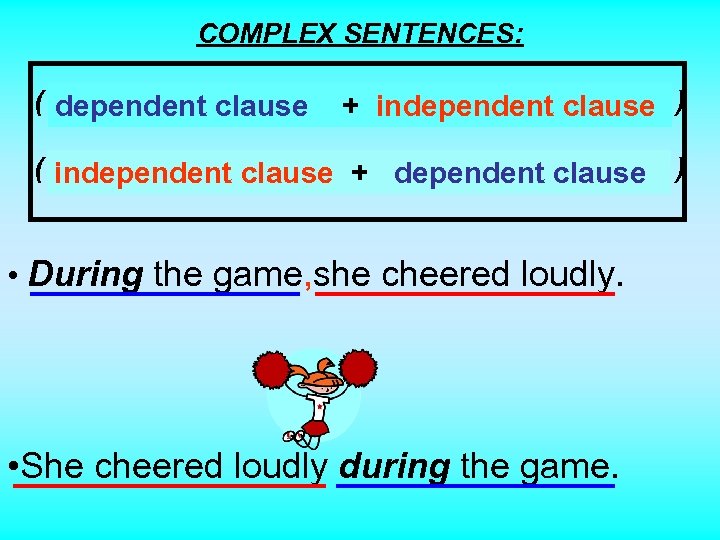 COMPLEX SENTENCES:

( dependent clause + independent clause )

( independent clause + dependent clause )

• During the game, she cheered loudly.

•She cheered loudly during the game.